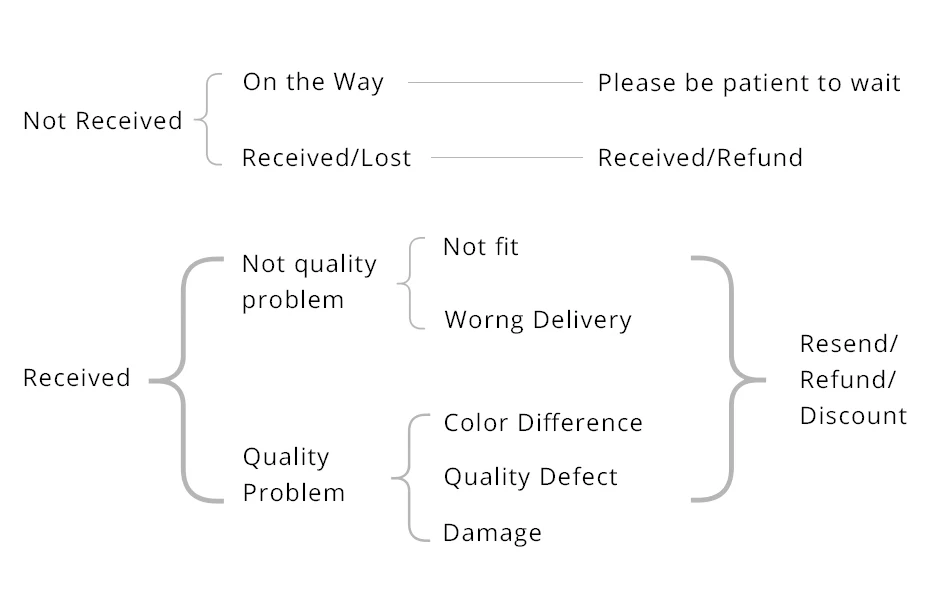 Not Received

On the Way

Please be patient to wait

Received/Lost

Received/Refund

Received

Not quality problem

Not fit

Worng Delivery

Quality Problem

Color Difference

Quality Defect

Damage

Resend/ Refund/ Discount